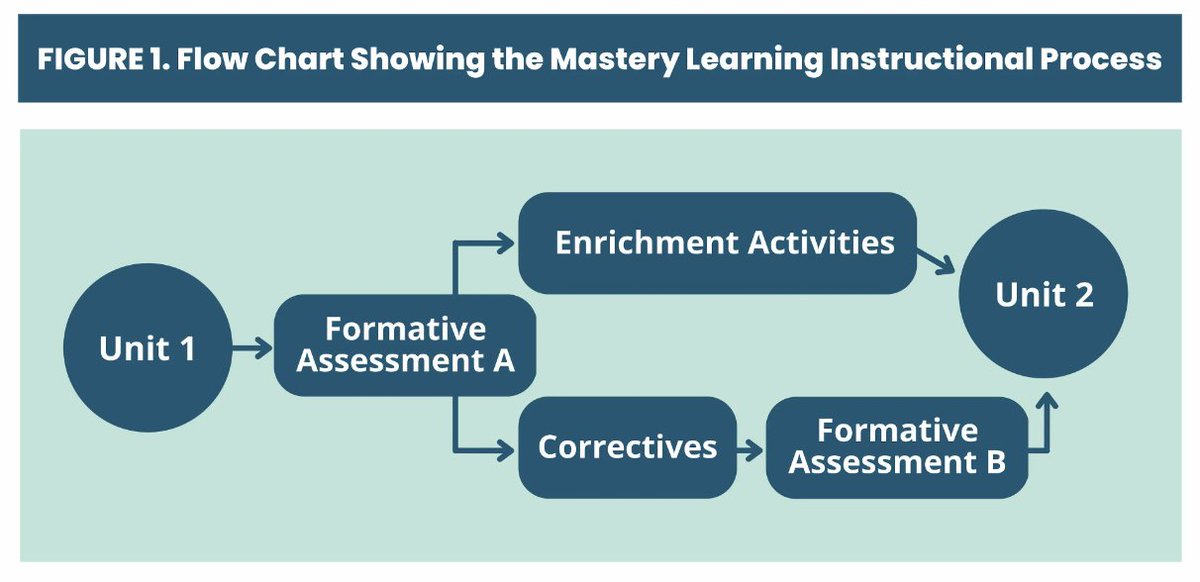 FIGURE 1. Flow Chart Showing the Mastery Learning Instructional Process

Unit 1

Formative Assessment A

Enrichment Activities

Correctives

Formative Assessment B

Unit 2